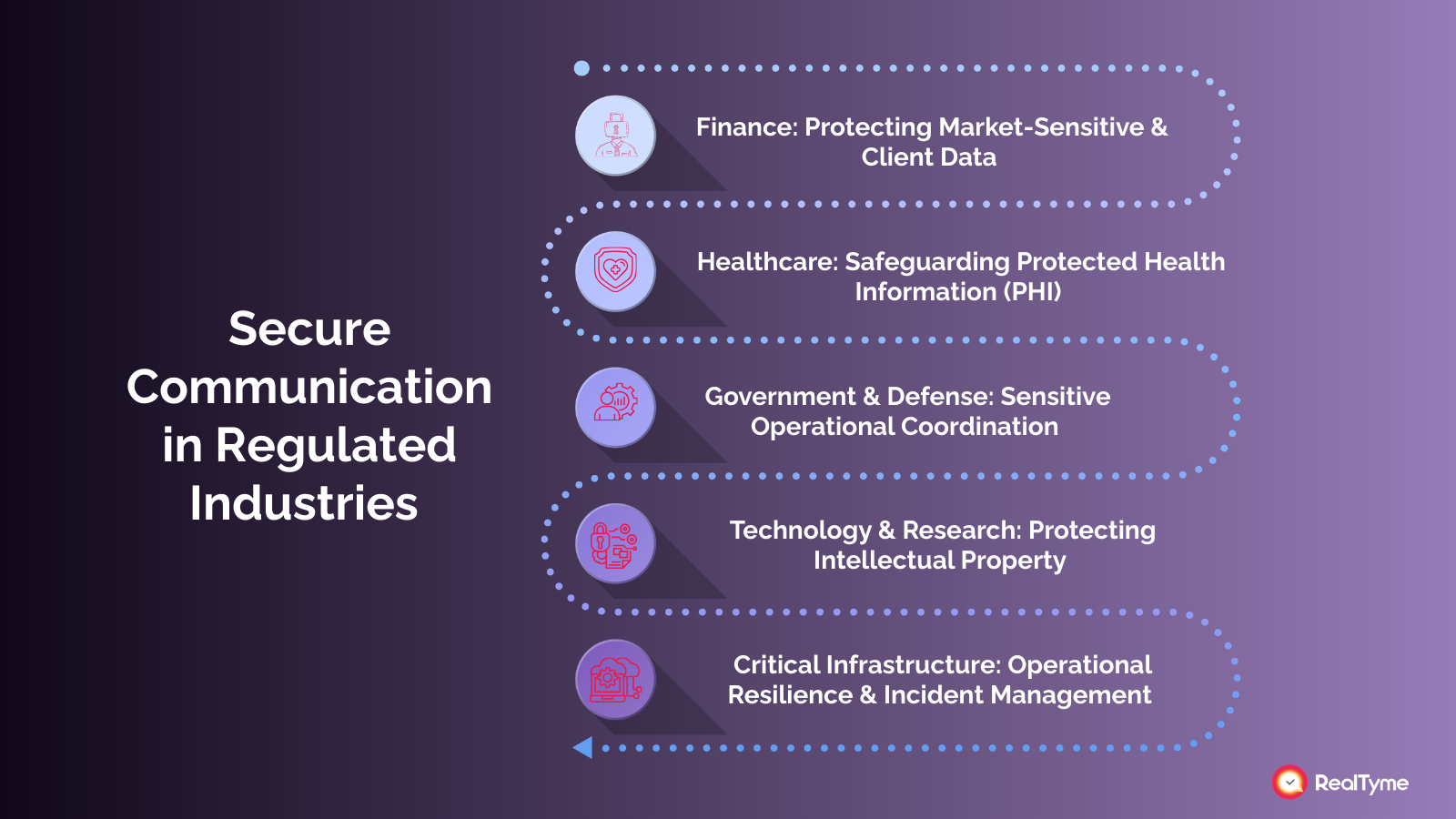 Secure Communication in Regulated Industries

Finance: Protecting Market-Sensitive & Client Data

Healthcare: Safeguarding Protected Health Information (PHI)

Government & Defense: Sensitive Operational Coordination

Technology & Research: Protecting Intellectual Property

Critical Infrastructure: Operational Resilience & Incident Management

RealTyme